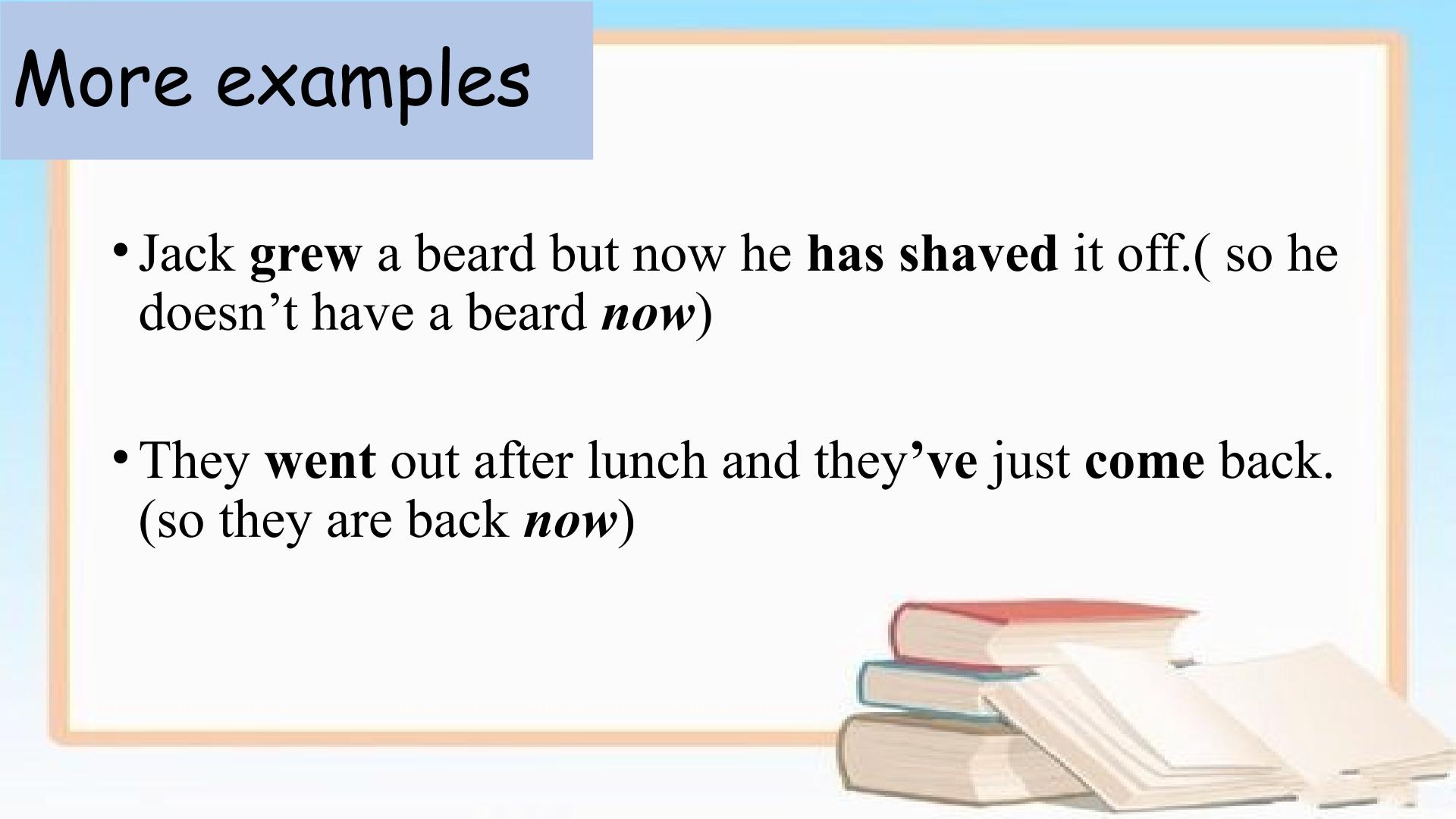 More examples

• Jack grew a beard but now he has shaved it off.( so he doesn't have a beard now)

• They went out after lunch and they've just come back. (so they are back now)